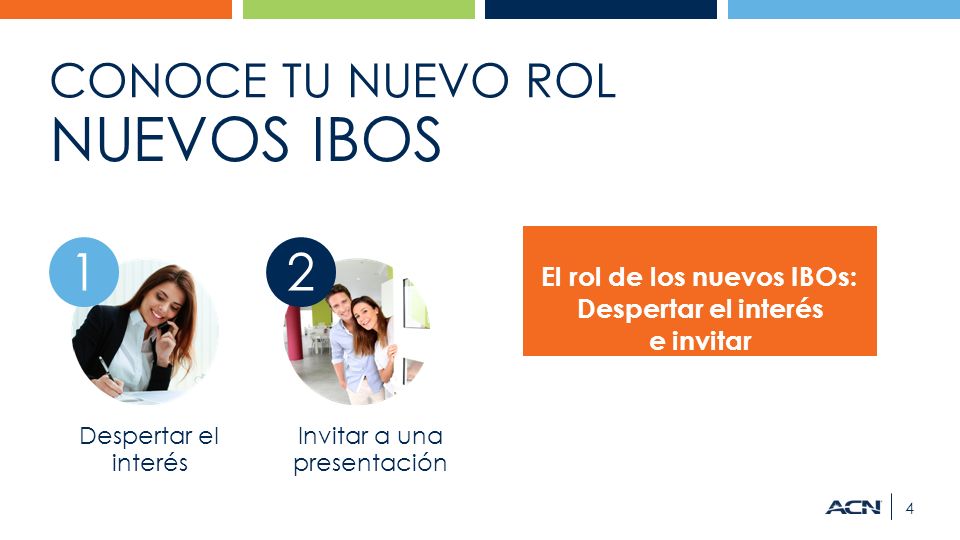 CONOCE TU NUEVO ROL
NUEVOS IBOS

1

Despertar el interés

2

Invitar a una presentación

El rol de los nuevos IBOs: Despertar el interés e invitar

ACN

4